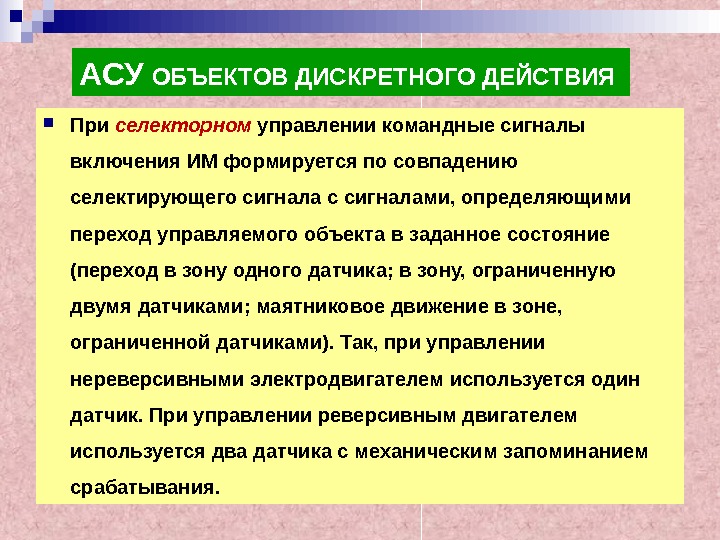 АСУ ОБЪЕКТОВ ДИСКРЕТНОГО ДЕЙСТВИЯ

При селекторном управлении командные сигналы включения ИМ формируется по совпадению селектирующего сигнала с сигналами, определяющими переход управляемого объекта в заданное состояние (переход в зону одного датчика; в зону, ограниченную двумя датчиками; маятниковое движение в зоне, ограниченной датчиками). Так, при управлении нереверсивными электродвигателем используется один датчик. При управлении реверсивным двигателем используется два датчика с механическим запоминанием срабатывания.